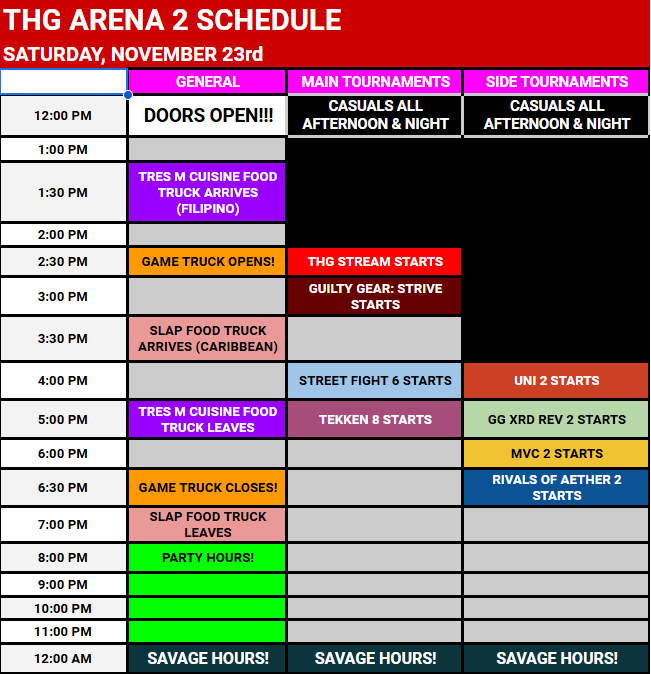 THG ARENA 2 SCHEDULE

SATURDAY, NOVEMBER 23rd

| | GENERAL | MAIN TOURNAMENTS | SIDE TOURNAMENTS |
|---|---|---|---|
| 12:00 PM | DOORS OPEN!!! | CASUALS ALL AFTERNOON & NIGHT | CASUALS ALL AFTERNOON & NIGHT |
| 1:00 PM | | | |
| 1:30 PM | TRES M CUISINE FOOD TRUCK ARRIVES (FILIPINO) | | |
| 2:00 PM | | | |
| 2:30 PM | GAME TRUCK OPENS! | THG STREAM STARTS | |
| 3:00 PM | | GUILTY GEAR: STRIVE STARTS | |
| 3:30 PM | SLAP FOOD TRUCK ARRIVES (CARIBBEAN) | | |
| 4:00 PM | | STREET FIGHT 6 STARTS | UNI 2 STARTS |
| 5:00 PM | TRES M CUISINE FOOD TRUCK LEAVES | TEKKEN 8 STARTS | GG XRD REV 2 STARTS |
| 6:00 PM | | | MVC 2 STARTS |
| 6:30 PM | GAME TRUCK CLOSES! | | RIVALS OF AETHER 2 STARTS |
| 7:00 PM | SLAP FOOD TRUCK LEAVES | | |
| 8:00 PM | PARTY HOURS! | | |
| 9:00 PM | | | |
| 10:00 PM | | | |
| 11:00 PM | | | |
| 12:00 AM | SAVAGE HOURS! | SAVAGE HOURS! | SAVAGE HOURS! |